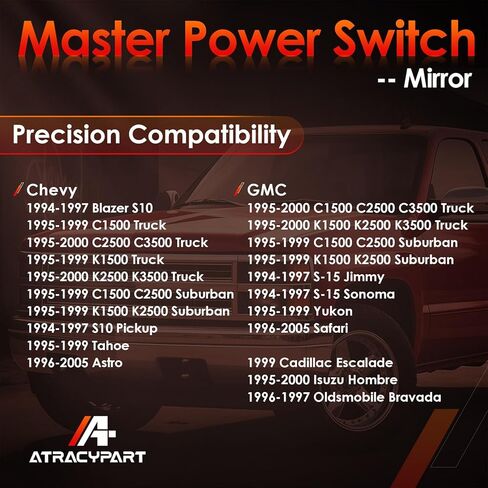 Master Power Switch
-- Mirror

Precision Compatibility

Chevy
1994-1997 Blazer S10
1995-1999 C1500 Truck
1995-2000 C2500 C3500 Truck
1995-1999 K1500 Truck
1995-2000 K2500 K3500 Truck
1995-1999 C1500 C2500 Suburban
1995-1999 K1500 K2500 Suburban
1994-1997 S10 Pickup
1995-1999 Tahoe
1996-2005 Astro

GMC
1995-2000 C1500 C2500 C3500 Truck
1995-2000 K1500 K2500 K3500 Truck
1995-1999 C1500 C2500 Suburban
1995-1999 K1500 K2500 Suburban
1994-1997 S-15 Jimmy
1994-1997 S-15 Sonoma
1995-1999 Yukon
1996-2005 Safari

1999 Cadillac Escalade
1995-2000 Isuzu Hombre
1996-1997 Oldsmobile Bravada

A+
ATRACYPART